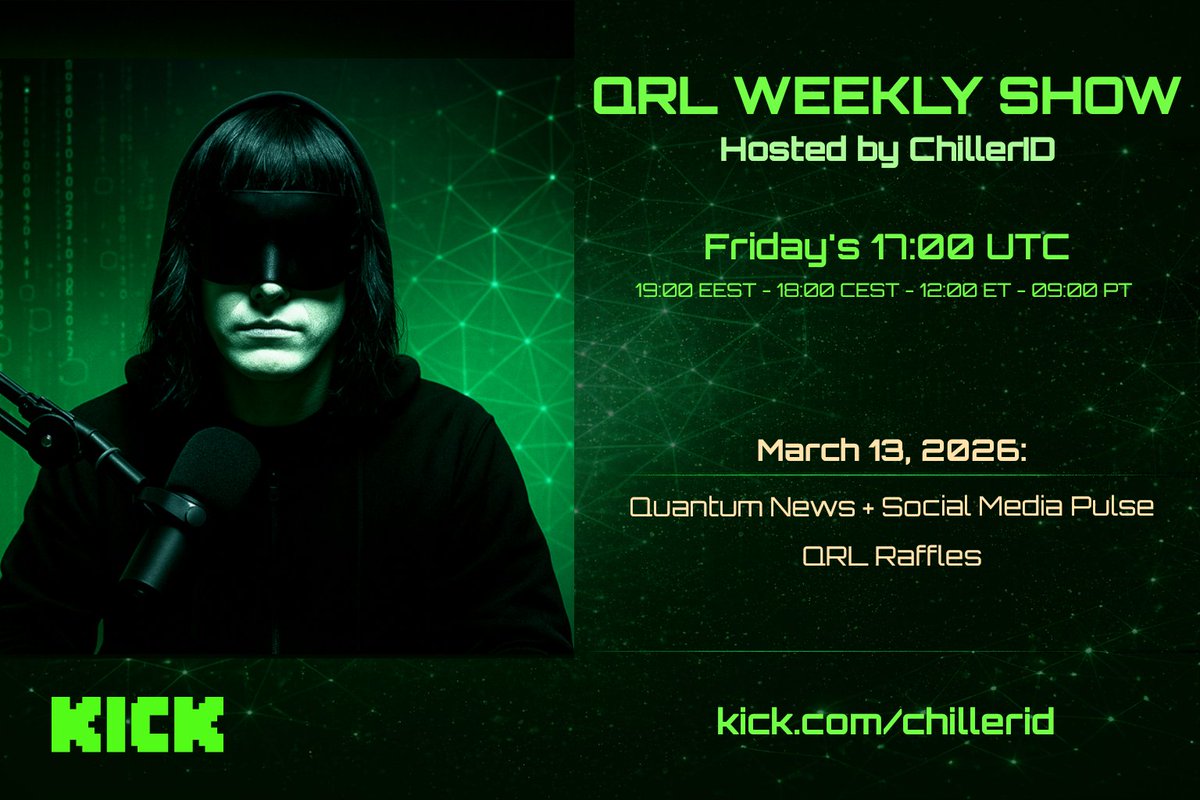 QRL WEEKLY SHOW
Hosted by ChillerID

Friday's 17:00 UTC
19:00 EEST - 18:00 CEST - 12:00 ET - 09:00 PT

March 13, 2026:
Quantum News + Social Media Pulse
QRL Raffles

KICK

kick.com/chillerid